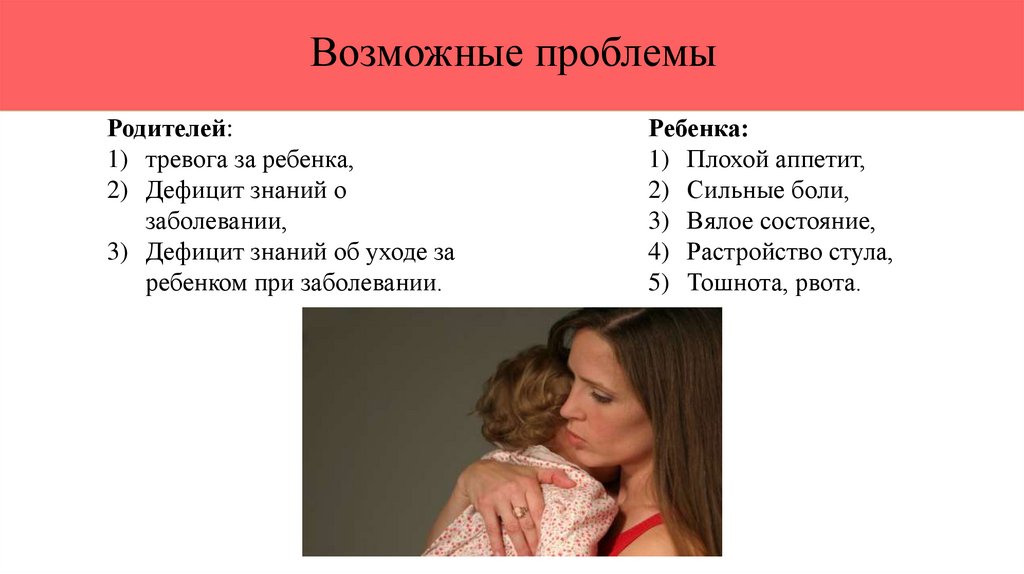 Возможные проблемы

Родителей:
1) тревога за ребенка,
2) Дефицит знаний о заболевании,
3) Дефицит знаний об уходе за ребенком при заболевании.

Ребенка:
1) Плохой аппетит,
2) Сильные боли,
3) Вялое состояние,
4) Растройство стула,
5) Тошнота, рвота.